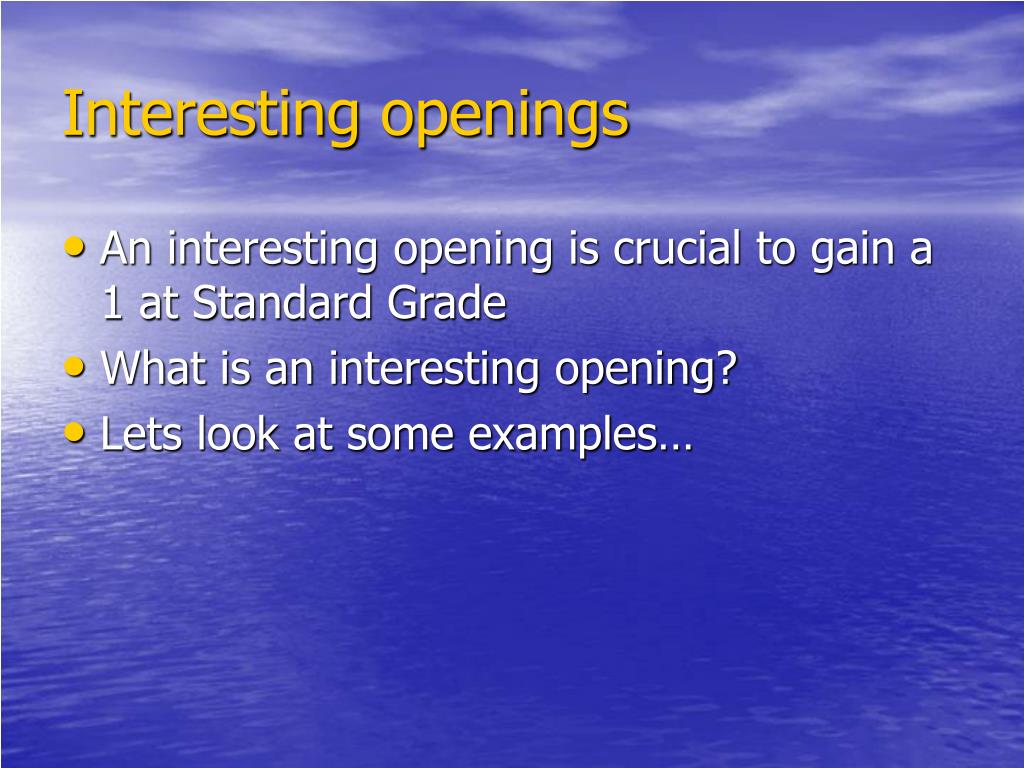 Interesting openings

• An interesting opening is crucial to gain a 1 at Standard Grade
• What is an interesting opening?
• Lets look at some examples…